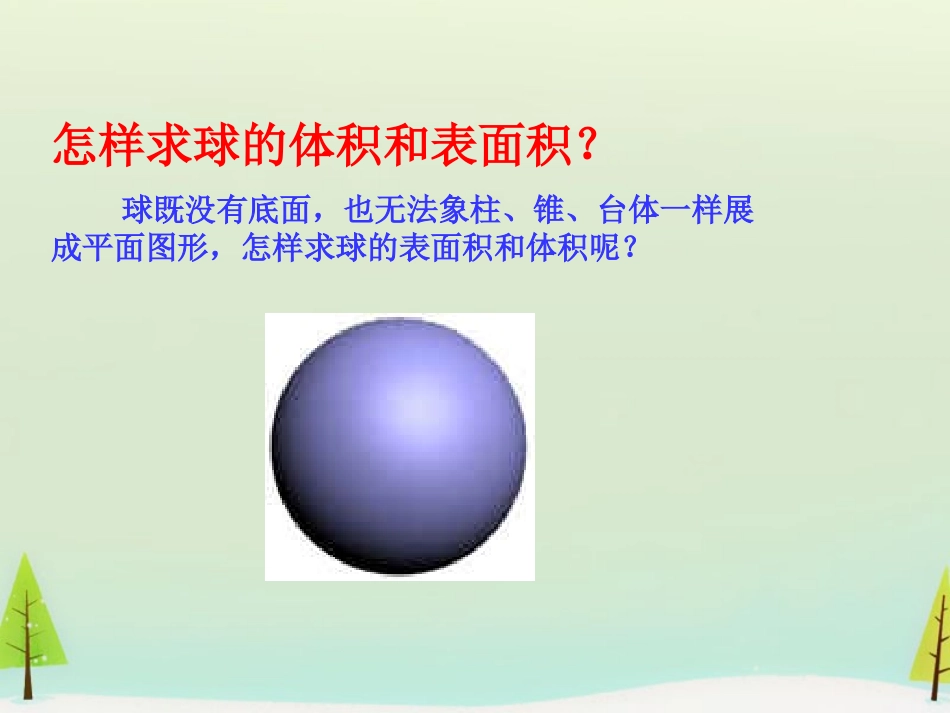 怎样求球的体积和表面积？

球既没有底面，也无法象柱、锥、台体一样展成平面图形，怎样求球的表面积和体积呢？